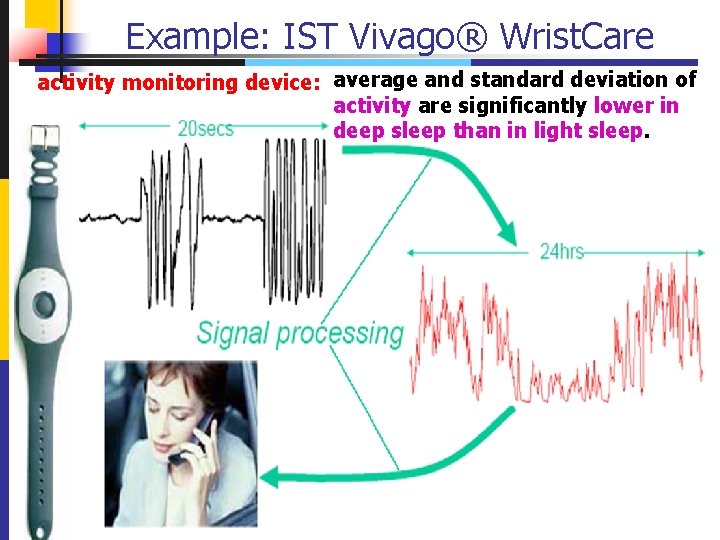 Example: IST Vivago® WristCare

activity monitoring device: average and standard deviation of activity are significantly lower in deep sleep than in light sleep.

20secs

24hrs

Signal processing